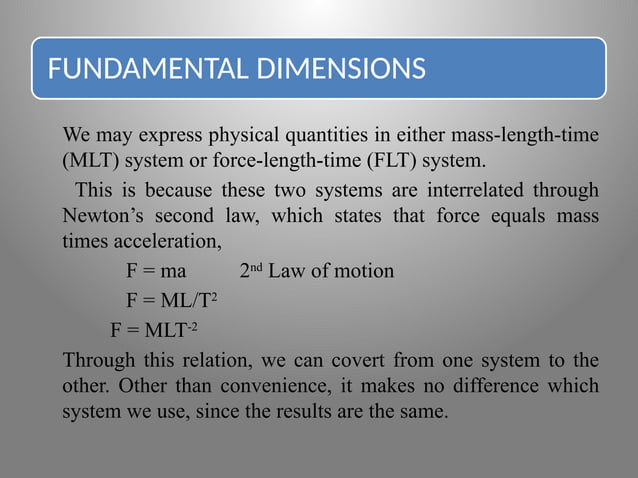 FUNDAMENTAL DIMENSIONS

We may express physical quantities in either mass-length-time (MLT) system or force-length-time (FLT) system.

This is because these two systems are interrelated through Newton's second law, which states that force equals mass times acceleration,

$F = ma$ $2^{nd}$ Law of motion

$F = ML/T^2$

$F = MLT^{-2}$

Through this relation, we can covert from one system to the other. Other than convenience, it makes no difference which system we use, since the results are the same.